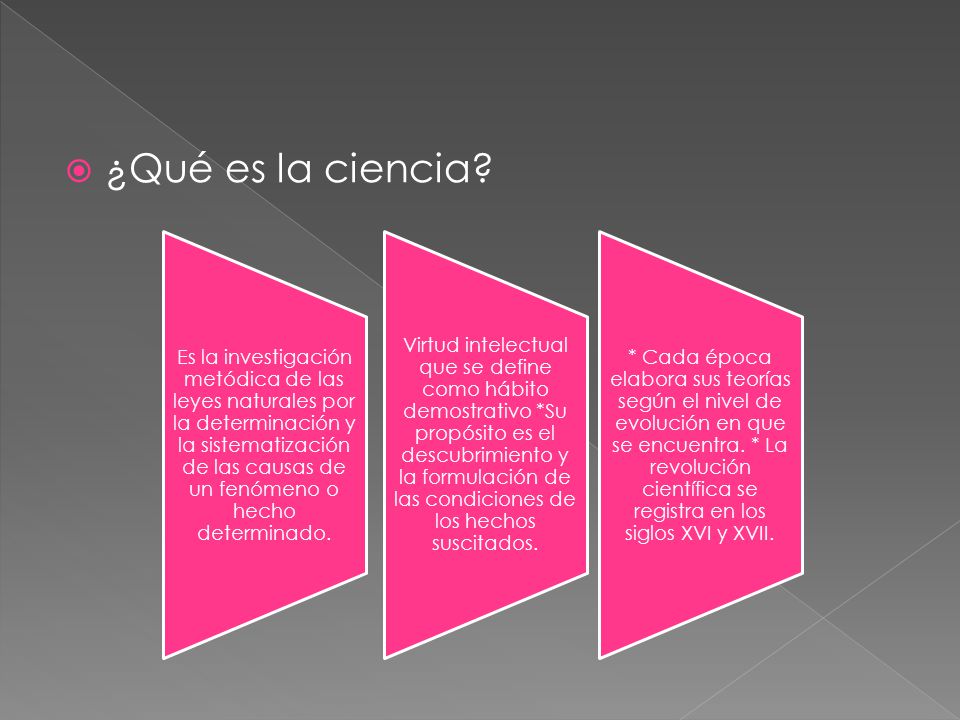 ¿Qué es la ciencia?

Es la investigación metódica de las leyes naturales por la determinación y la sistematización de las causas de un fenómeno o hecho determinado.

Virtud intelectual que se define como hábito demostrativo *Su propósito es el descubrimiento y la formulación de las condiciones de los hechos suscitados.

* Cada época elabora sus teorías según el nivel de evolución en que se encuentra. * La revolución científica se registra en los siglos XVI y XVII.